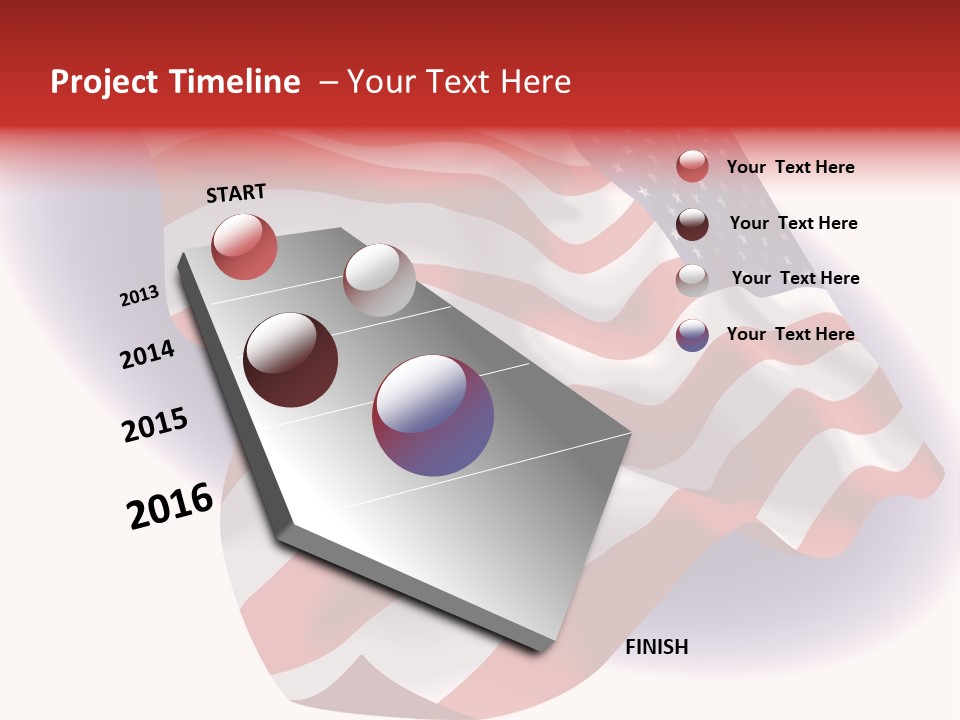 Project Timeline – Your Text Here

START

2013

2014

2015

2016

FINISH

Your Text Here

Your Text Here

Your Text Here

Your Text Here